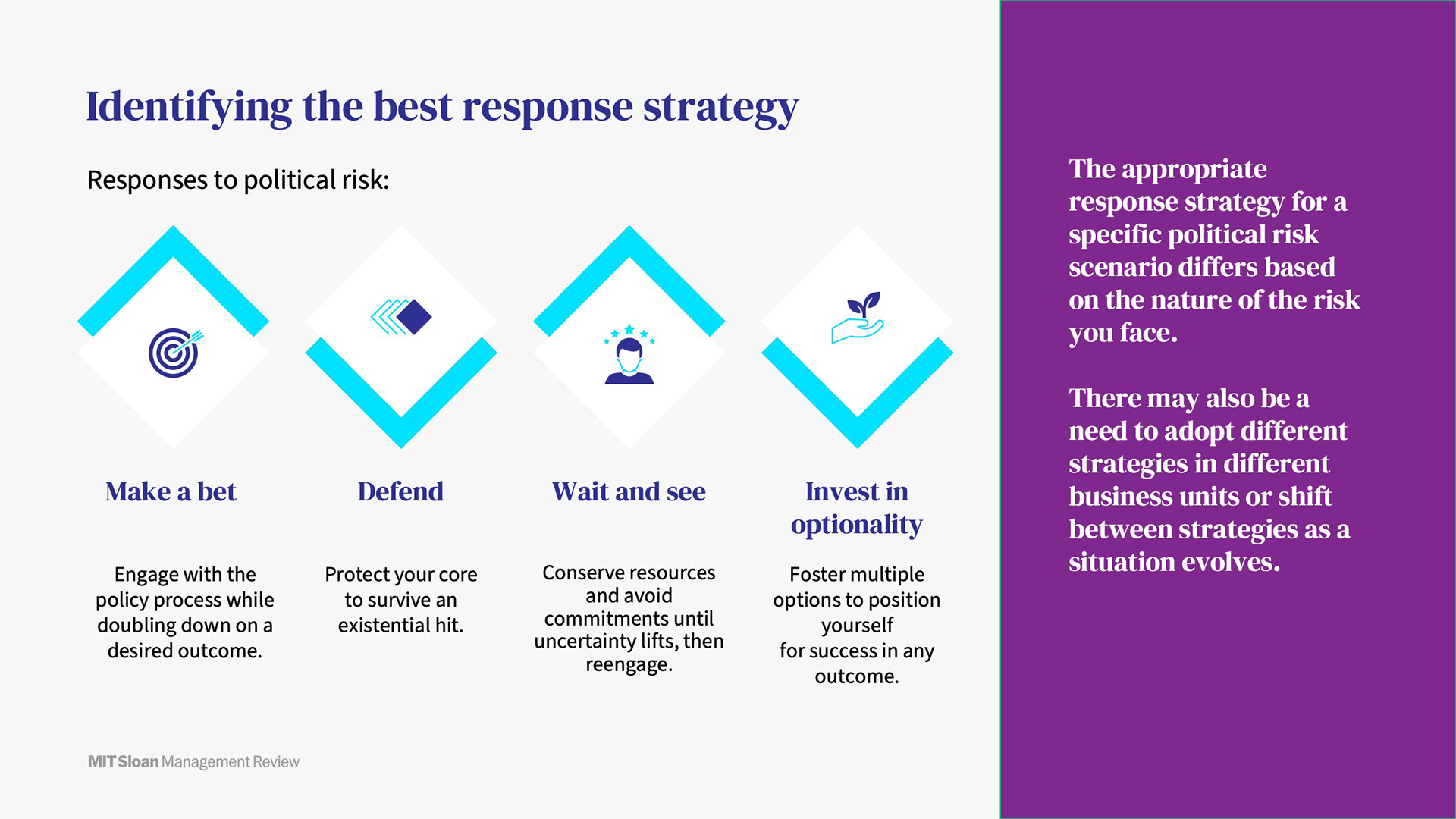 Identifying the best response strategy

Responses to political risk:

Make a bet

Engage with the policy process while doubling down on a desired outcome.

Defend

Protect your core to survive an existential hit.

Wait and see

Conserve resources and avoid commitments until uncertainty lifts, then reengage.

Invest in optionality

Foster multiple options to position yourself for success in any outcome.

MIT Sloan Management Review

The appropriate response strategy for a specific political risk scenario differs based on the nature of the risk you face.

There may also be a need to adopt different strategies in different business units or shift between strategies as a situation evolves.